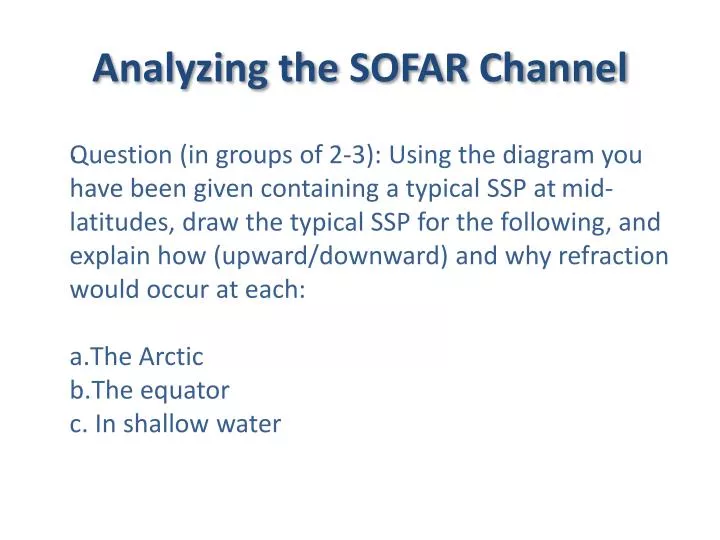 Analyzing the SOFAR Channel

Question (in groups of 2-3): Using the diagram you have been given containing a typical SSP at mid-latitudes, draw the typical SSP for the following, and explain how (upward/downward) and why refraction would occur at each:

a.The Arctic
b.The equator
c. In shallow water